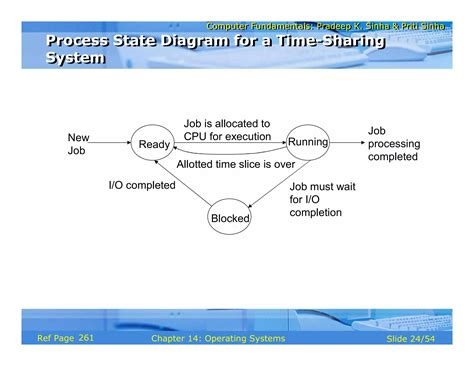 Computer Fundamentals: Pradeep K. Sinha & Priti Sinha

Process State Diagram for a Time-Sharing System

New Job

Ready

Job is allocated to CPU for execution

Running

Job processing completed

Allotted time slice is over

I/O completed

Job must wait for I/O completion

Blocked

Ref Page 261

Chapter 14: Operating Systems

Slide 24/54